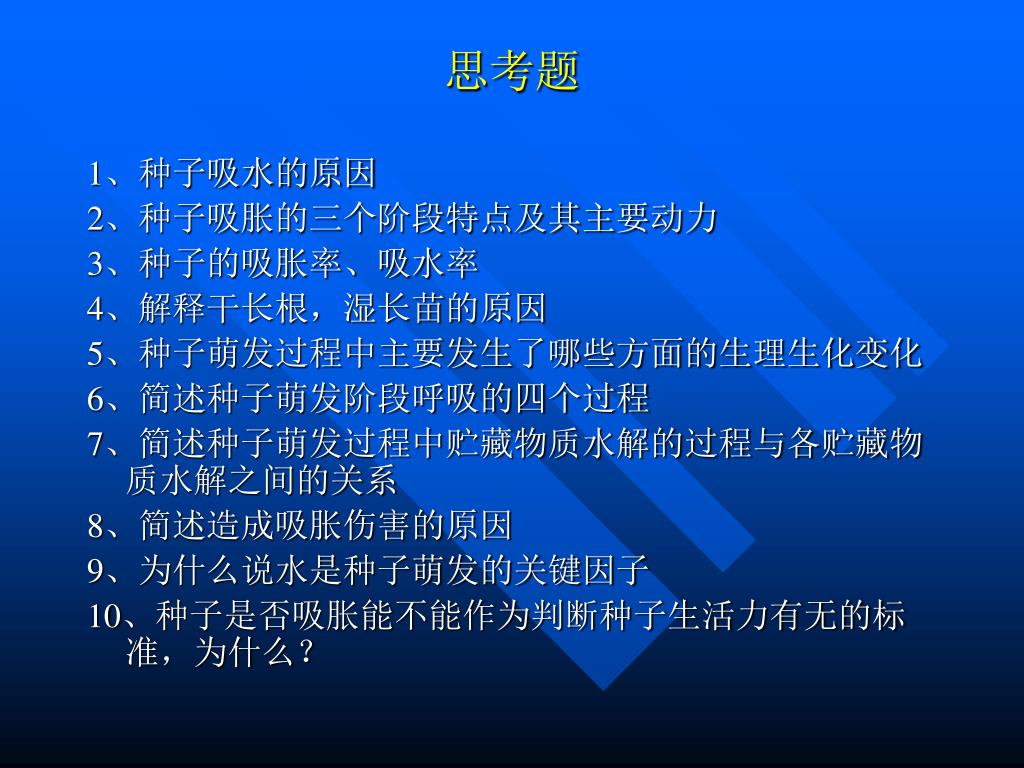 思考题

1、种子吸水的原因
2、种子吸胀的三个阶段特点及其主要动力
3、种子的吸胀率、吸水率
4、解释干长根，湿长苗的原因
5、种子萌发过程中主要发生了哪些方面的生理生化变化
6、简述种子萌发阶段呼吸的四个过程
7、简述种子萌发过程中贮藏物质水解的过程与各贮藏物质水解之间的关系
8、简述造成吸胀伤害的原因
9、为什么说水是种子萌发的关键因子
10、种子是否吸胀能不能作为判断种子生活力有无的标准，为什么？